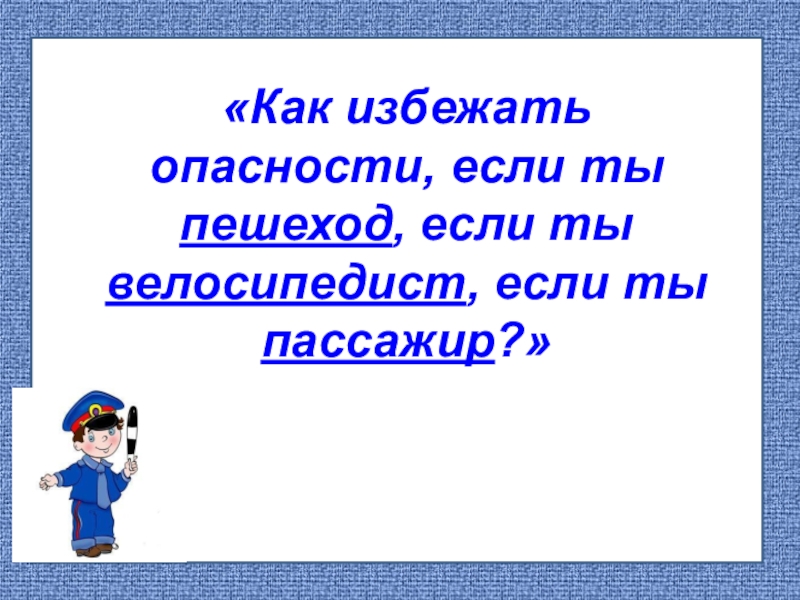 «Как избежать опасности, если ты пешеход, если ты велосипедист, если ты пассажир?»